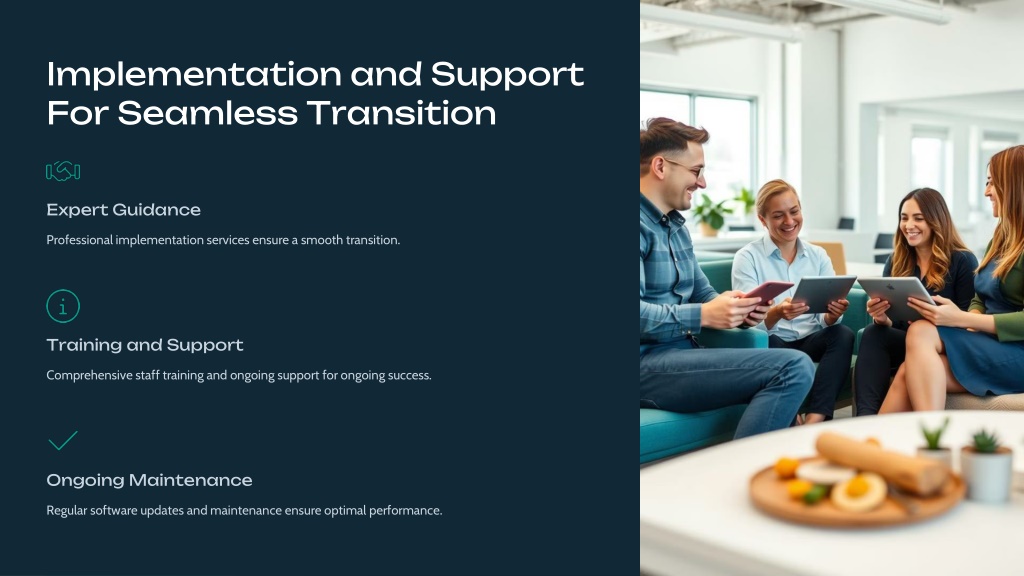 Implementation and Support For Seamless Transition

Expert Guidance

Professional implementation services ensure a smooth transition.

Training and Support

Comprehensive staff training and ongoing support for ongoing success.

Ongoing Maintenance

Regular software updates and maintenance ensure optimal performance.